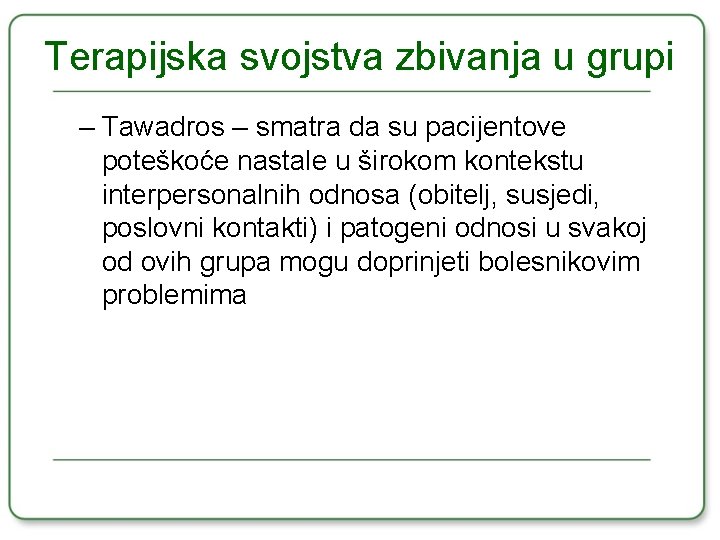 Terapijska svojstva zbivanja u grupi

– Tawadros – smatra da su pacijentove poteškoće nastale u širokom kontekstu interpersonalnih odnosa (obitelj, susjedi, poslovni kontakti) i patogeni odnosi u svakoj od ovih grupa mogu doprinjeti bolesnikovim problemima